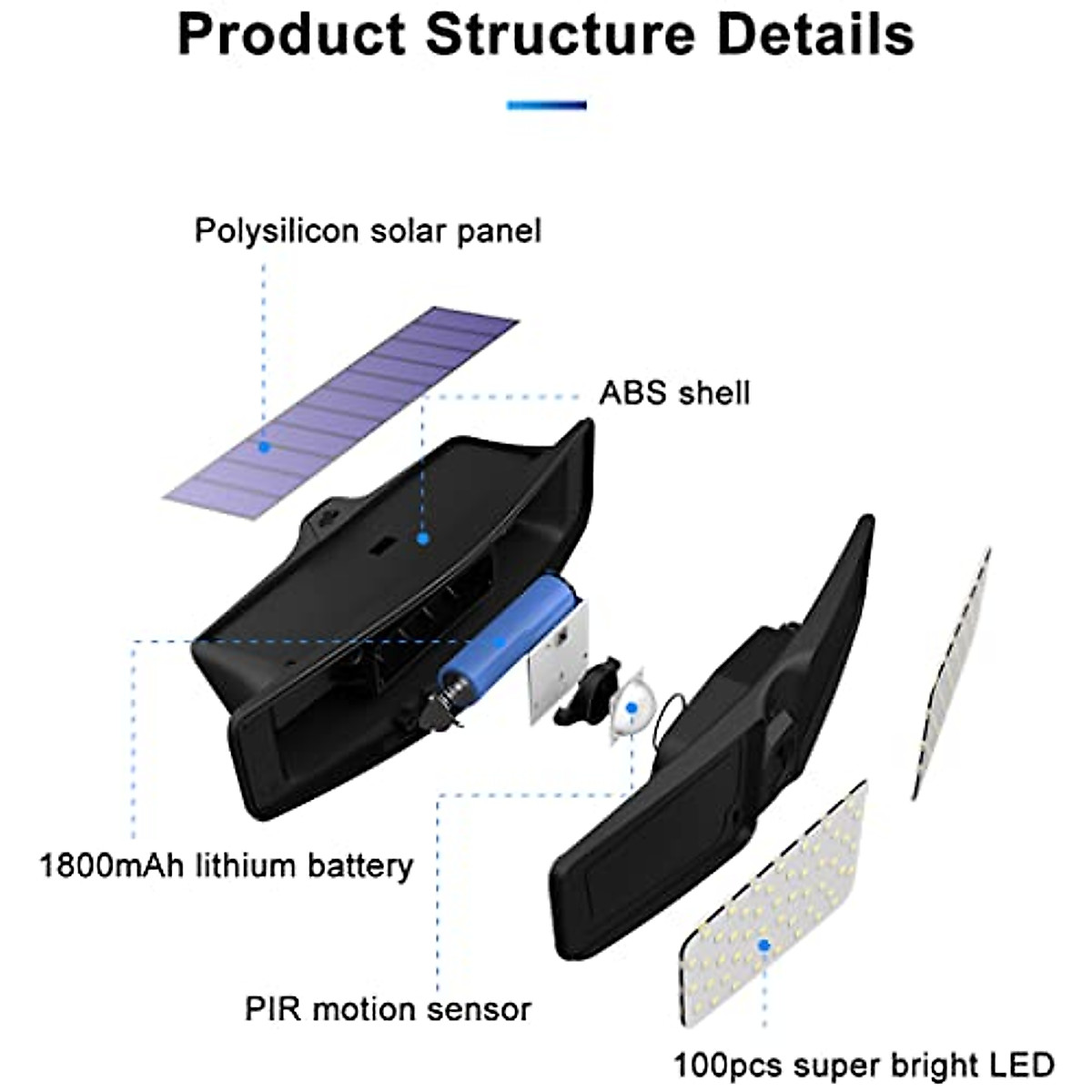 Product Structure Details

Polysilicon solar panel

ABS shell

1800mAh lithium battery

PIR motion sensor

100pcs super bright LED